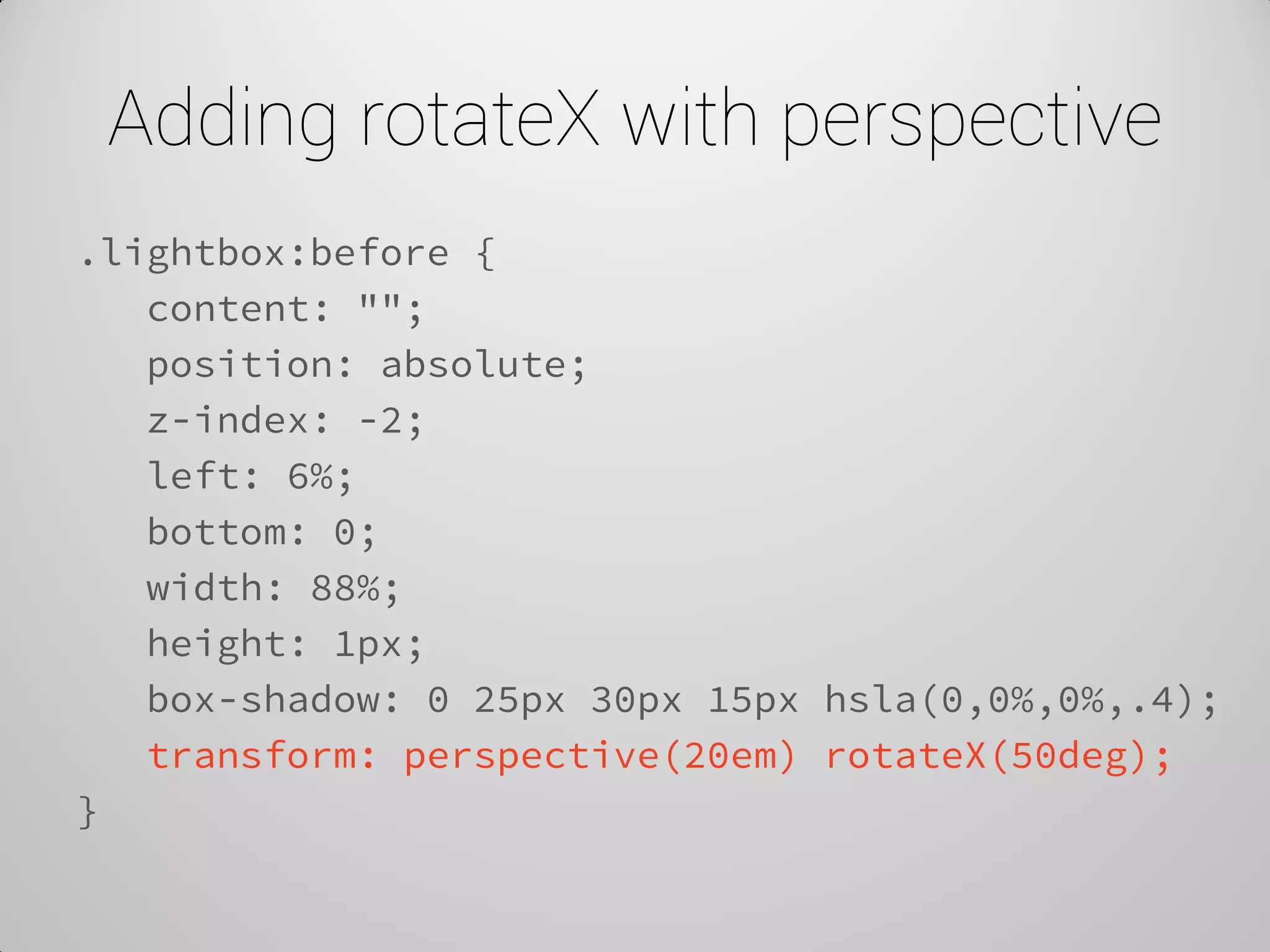 Adding rotateX with perspective

.lightbox:before {
content: "";
position: absolute;
z-index: -2;
left: 6%;
bottom: 0;
width: 88%;
height: 1px;
box-shadow: 0 25px 30px 15px hsla(0,0%,0%,.4);
transform: perspective(20em) rotateX(50deg);
}